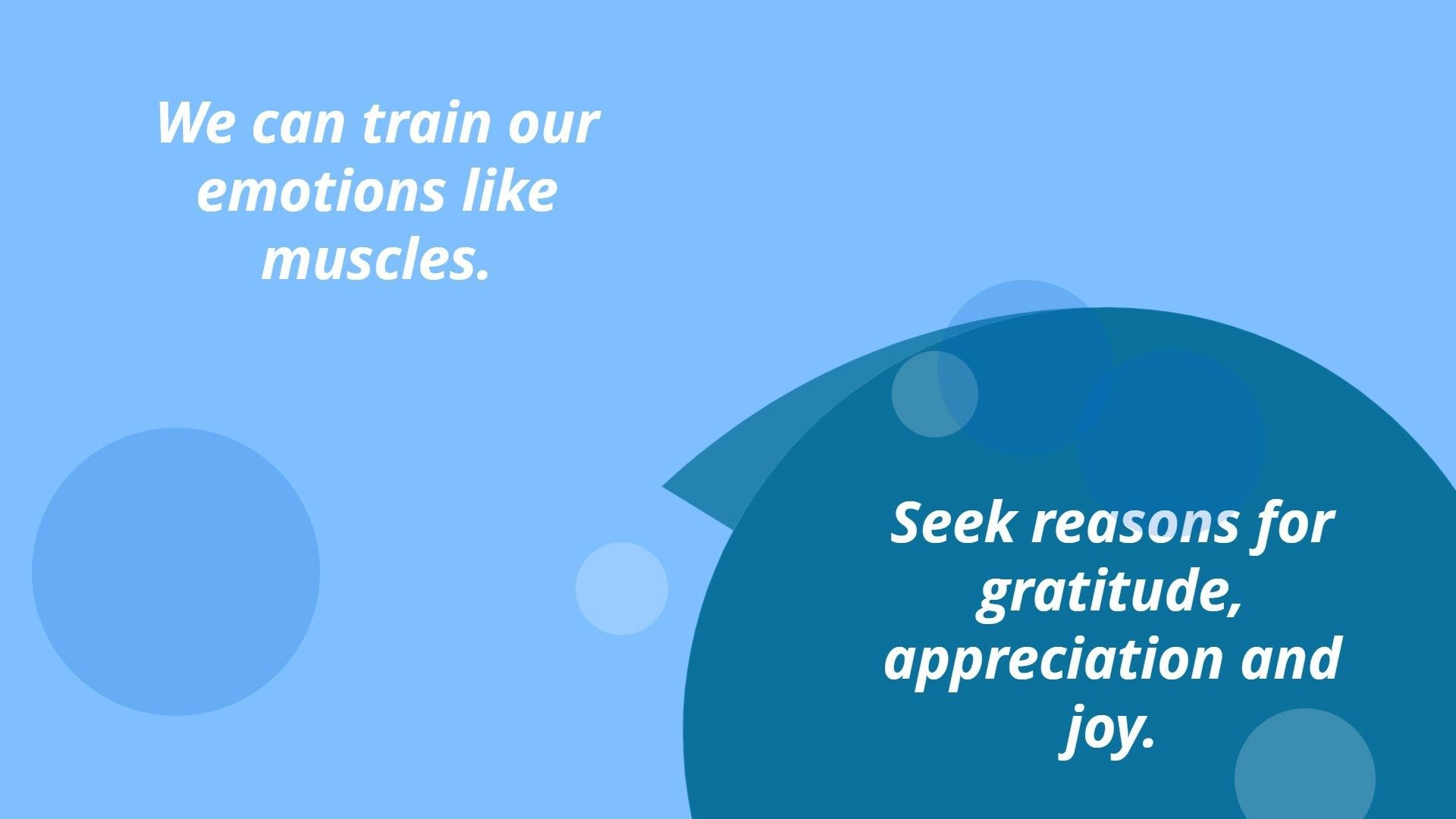 We can train our emotions like muscles.

Seek reasons for gratitude, appreciation and joy.